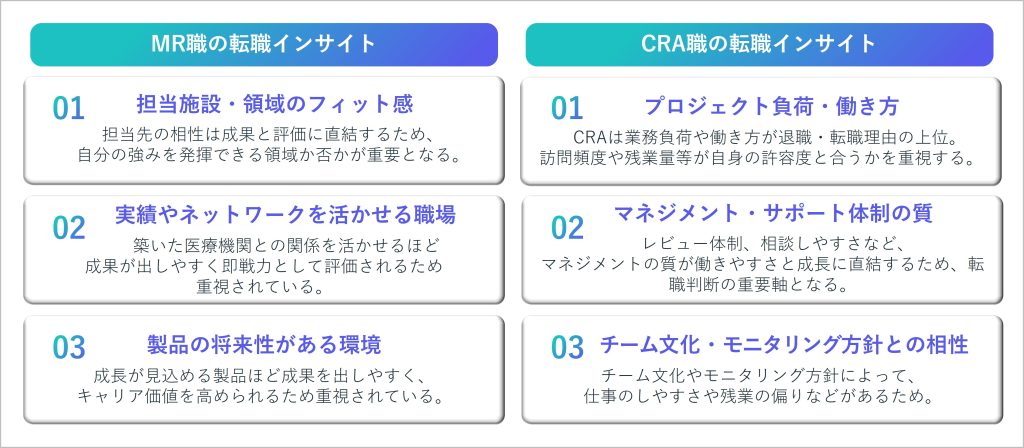 MR職の転職インサイト

01 担当施設・領域のフィット感
担当先の相性は成果と評価に直結するため、自分の強みを発揮できる領域か否かが重要となる。

02 実績やネットワークを活かせる職場
築いた医療機関との関係を活かせるほど成果が出しやすく即戦力として評価されるため重視されている。

03 製品の将来性がある環境
成長が見込める製品ほど成果を出しやすく、キャリア価値を高められるため重視されている。

CRA職の転職インサイト

01 プロジェクト負荷・働き方
CRAは業務負荷や働き方が退職・転職理由の上位。訪問頻度や残業量等が自身の許容度と合うかを重視する。

02 マネジメント・サポート体制の質
レビュー体制、相談しやすさなど、マネジメントの質が働きやすさと成長に直結するため、転職判断の重要軸となる。

03 チーム文化・モニタリング方針との相性
チーム文化やモニタリング方針によって、仕事のしやすさや残業の偏りなどがあるため。